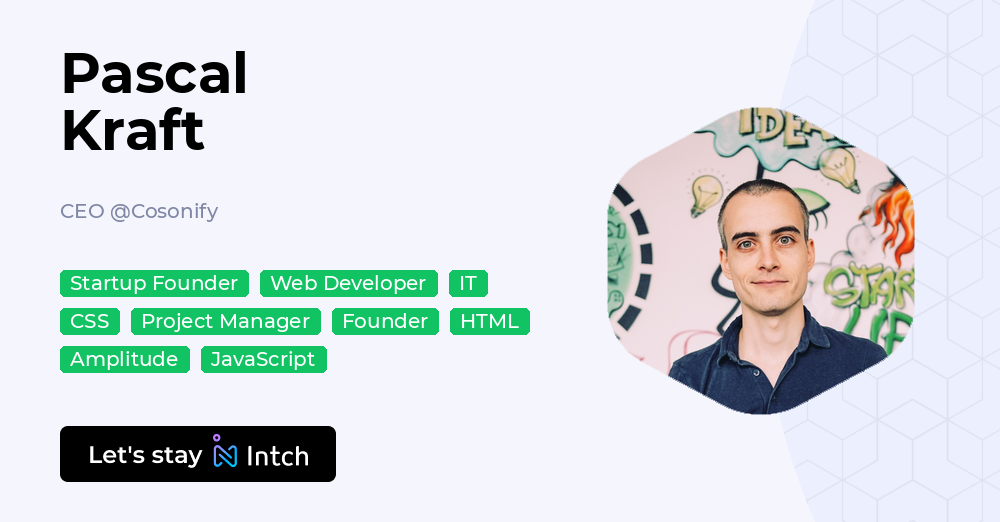 Pascal
Kraft

CEO @Cosonify

Startup Founder
Web Developer
IT
CSS
Project Manager
Founder
HTML
Amplitude
JavaScript

Let's stay Intch

IDEA

STAR
LIF